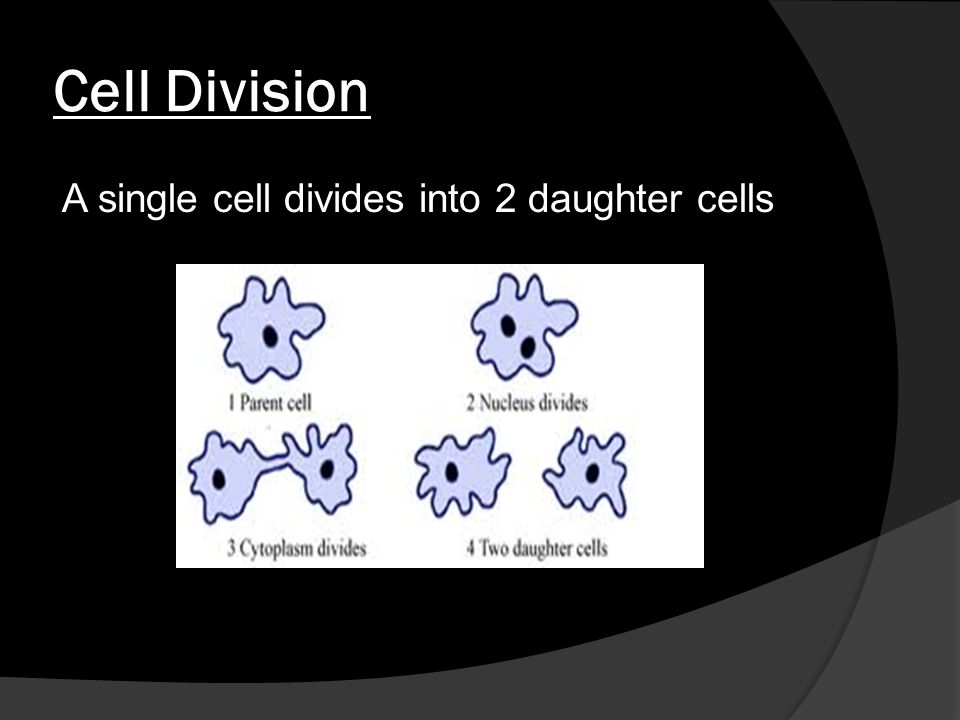 Cell Division

A single cell divides into 2 daughter cells

1 Parent cell

2 Nucleus divides

3 Cytoplasm divides

4 Two daughter cells